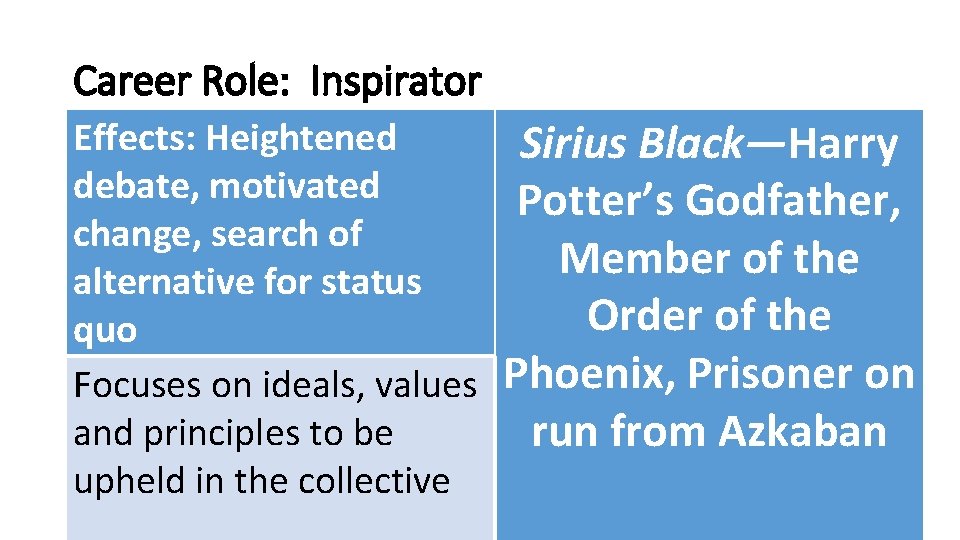 Career Role: Inspirator

Effects: Heightened debate, motivated change, search of alternative for status quo

Focuses on ideals, values and principles to be upheld in the collective

Sirius Black—Harry Potter's Godfather, Member of the Order of the Phoenix, Prisoner on run from Azkaban